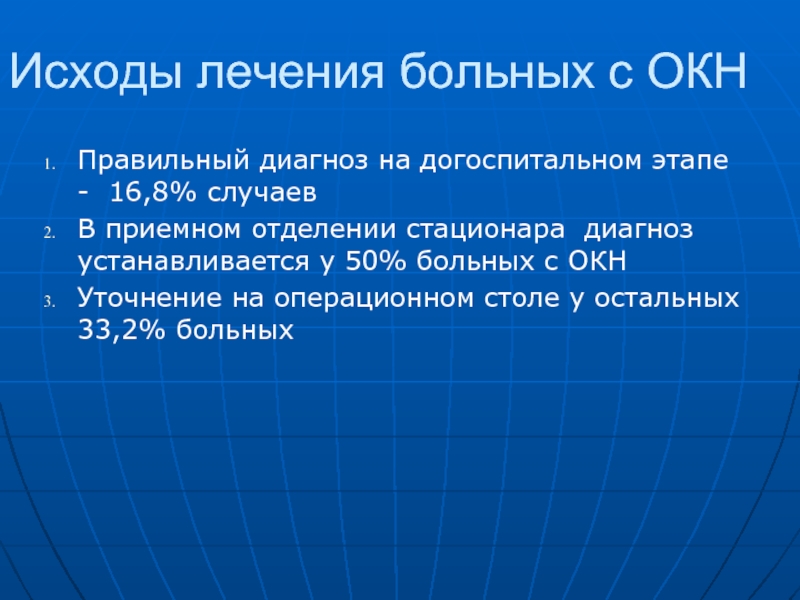 Исходы лечения больных с ОКН

1. Правильный диагноз на догоспитальном этапе - 16,8% случаев
2. В приемном отделении стационара диагноз устанавливается у 50% больных с ОКН
3. Уточнение на операционном столе у остальных 33,2% больных